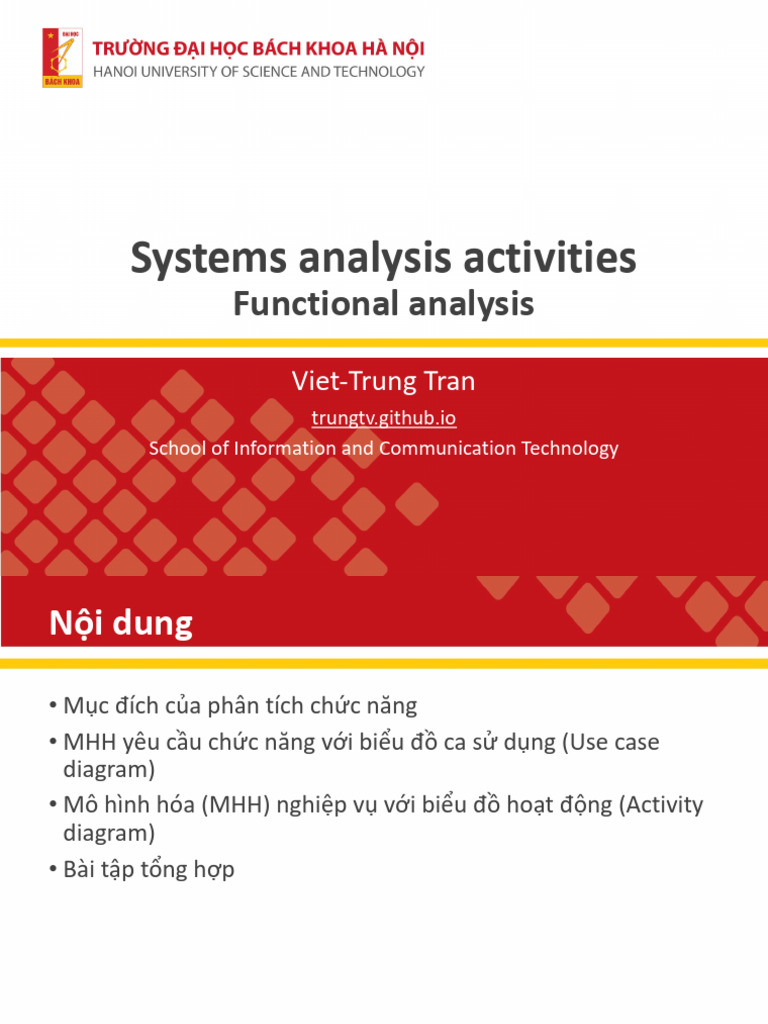 ĐẠI HỌC
BÁCH KHOA
TRƯỜNG ĐẠI HỌC BÁCH KHOA HÀ NỘI
HANOI UNIVERSITY OF SCIENCE AND TECHNOLOGY

Systems analysis activities
Functional analysis

Viet-Trung Tran
trungtv.github.io
School of Information and Communication Technology

Nội dung

• Mục đích của phân tích chức năng
• MHH yêu cầu chức năng với biểu đồ ca sử dụng (Use case diagram)
• Mô hình hóa (MHH) nghiệp vụ với biểu đồ hoạt động (Activity diagram)
• Bài tập tổng hợp